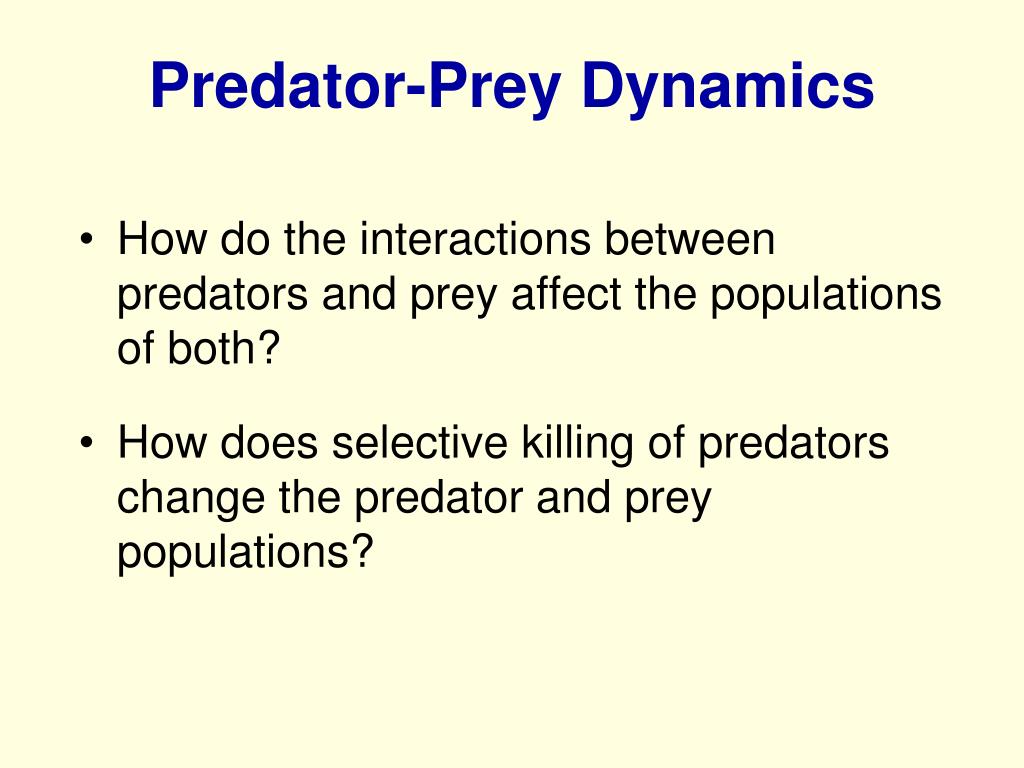 Predator-Prey Dynamics

• How do the interactions between predators and prey affect the populations of both?

• How does selective killing of predators change the predator and prey populations?